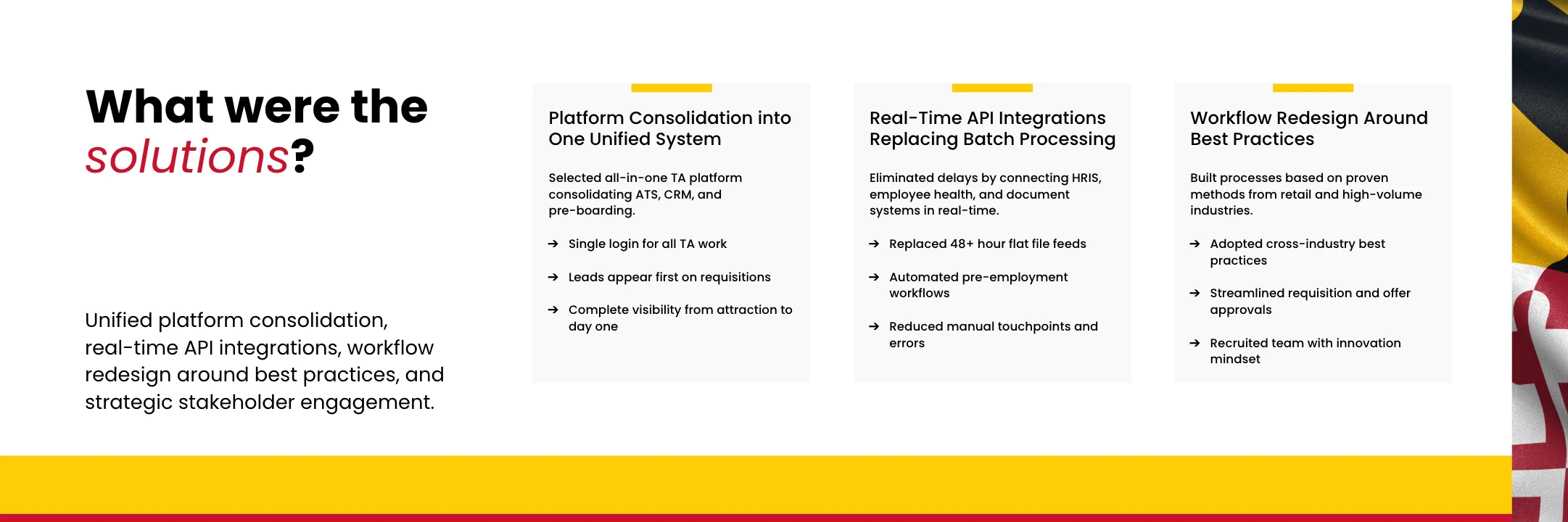 What were the solutions?

Unified platform consolidation, real-time API integrations, workflow redesign around best practices, and strategic stakeholder engagement.

Platform Consolidation into One Unified System

Selected all-in-one TA platform consolidating ATS, CRM, and pre-boarding.

→ Single login for all TA work

→ Leads appear first on requisitions

→ Complete visibility from attraction to day one

Real-Time API Integrations Replacing Batch Processing

Eliminated delays by connecting HRIS, employee health, and document systems in real-time.

→ Replaced 48+ hour flat file feeds

→ Automated pre-employment workflows

→ Reduced manual touchpoints and errors

Workflow Redesign Around Best Practices

Built processes based on proven methods from retail and high-volume industries.

→ Adopted cross-industry best practices

→ Streamlined requisition and offer approvals

→ Recruited team with innovation mindset